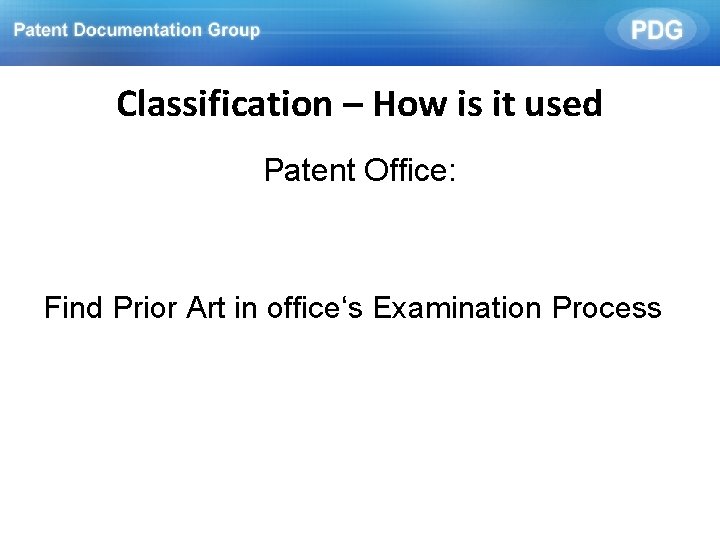 Patent Documentation Group

PDG

Classification – How is it used

Patent Office:

Find Prior Art in office‘s Examination Process